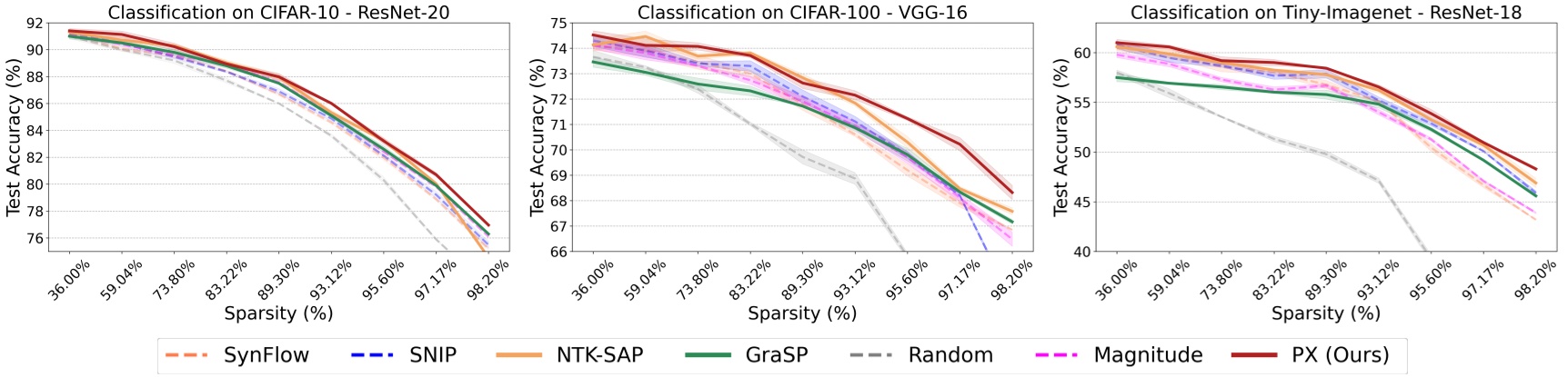 Classification on CIFAR-10 - ResNet-20

Test Accuracy (%)

92
90
88
86
84
82
80
78
76

36.00%
59.04%
73.80%
83.22%
89.30%
93.12%
95.60%
97.17%
98.20%

Sparsity (%)

Classification on CIFAR-100 - VGG-16

Test Accuracy (%)

75
74
73
72
71
70
69
68
67
66

36.00%
59.04%
73.80%
83.22%
89.30%
93.12%
95.60%
97.17%
98.20%

Sparsity (%)

Classification on Tiny-Imagenet - ResNet-18

Test Accuracy (%)

60
55
50
45
40

36.00%
59.04%
73.80%
83.22%
89.30%
93.12%
95.60%
97.17%
98.20%

Sparsity (%)

SynFlow SNIP NTK-SAP GraSP Random Magnitude PX (Ours)